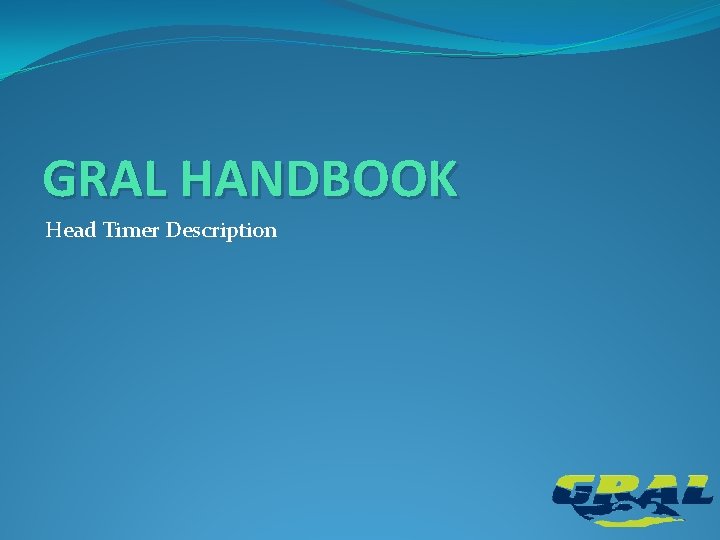 GRAL HANDBOOK

Head Timer Description

GRAL